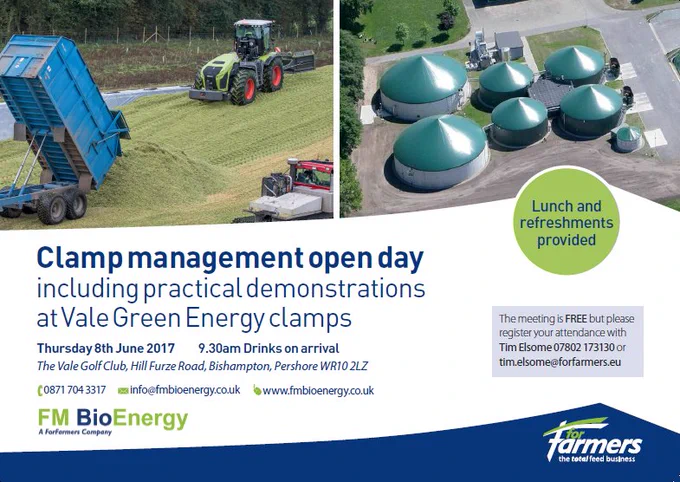 Lunch and refreshments provided

Clamp management open day
including practical demonstrations at Vale Green Energy clamps

Thursday 8th June 2017 9.30am Drinks on arrival
The Vale Golf Club, Hill Furze Road, Bishampton, Pershore WR10 2LZ

0871 704 3317 info@fmbioenergy.co.uk www.fmbioenergy.co.uk

The meeting is FREE but please register your attendance with Tim Elsome 07802 173130 or tim.elsome@forfarmers.eu

FM BioEnergy
A ForFarmers Company

for farmers
the total feed business